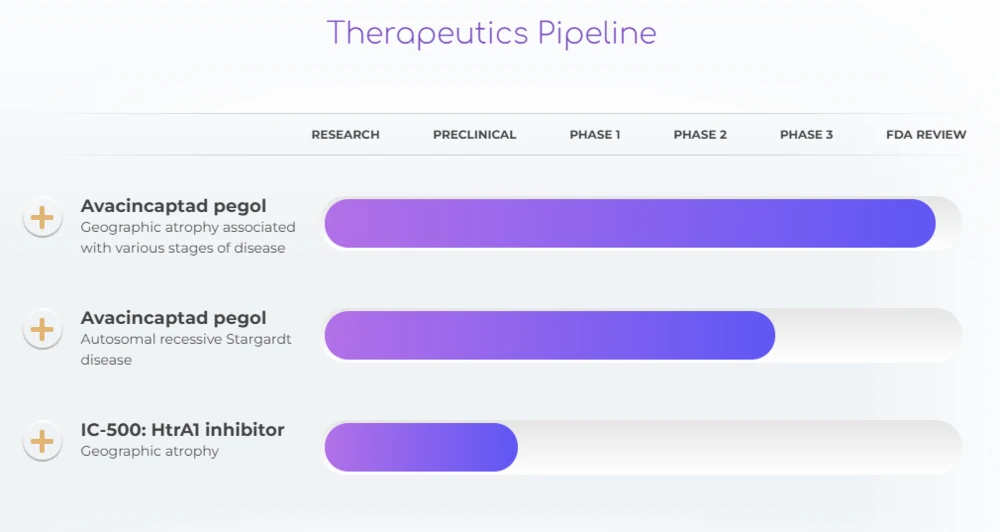 Therapeutics Pipeline

RESEARCH PRECLINICAL PHASE 1 PHASE 2 PHASE 3 FDA REVIEW

+ Avacincaptad pegol
Geographic atrophy associated with various stages of disease

+ Avacincaptad pegol
Autosomal recessive Stargardt disease

+ IC-500: HtrA1 inhibitor
Geographic atrophy